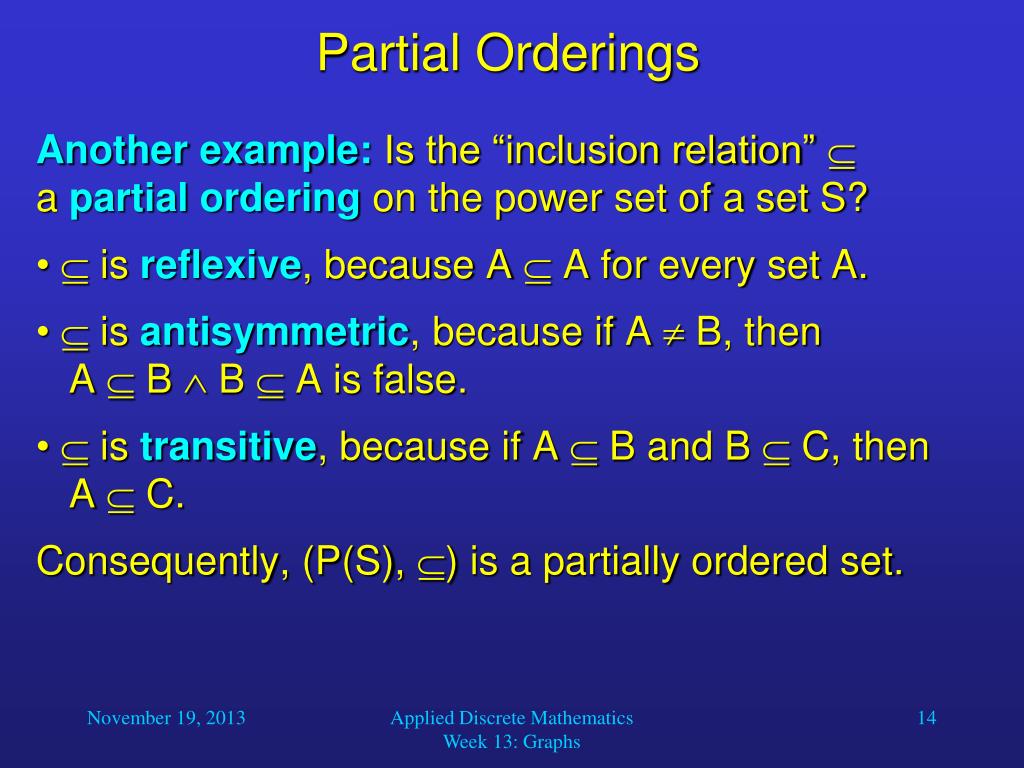 Partial Orderings

Another example: Is the “inclusion relation” $\subseteq$ a partial ordering on the power set of a set S?

• $\subseteq$ is reflexive, because A $\subseteq$ A for every set A.

• $\subseteq$ is antisymmetric, because if A $\neq$ B, then A $\subseteq$ B $\wedge$ B $\subseteq$ A is false.

• $\subseteq$ is transitive, because if A $\subseteq$ B and B $\subseteq$ C, then A $\subseteq$ C.

Consequently, (P(S), $\subseteq$) is a partially ordered set.

November 19, 2013

Applied Discrete Mathematics
Week 13: Graphs

14